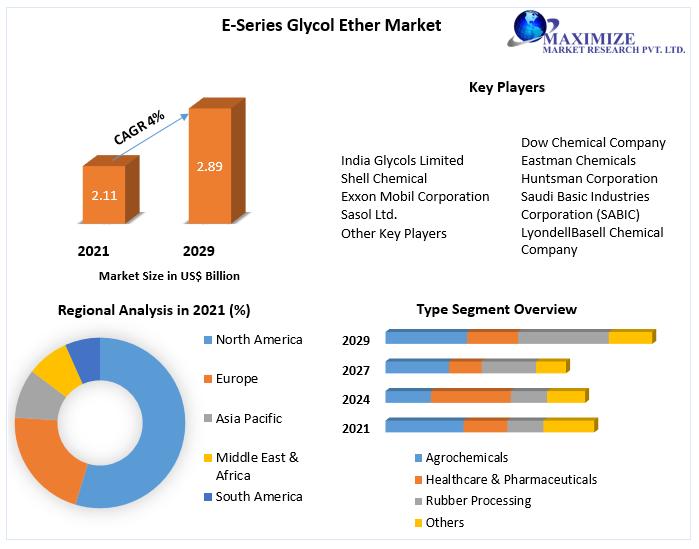 E-Series Glycol Ether Market

MAXIMIZE
MARKET RESEARCH PVT. LTD.

CAGR 4%

2.11

2.89

2021

2029

Market Size in US$ Billion

Key Players

India Glycols Limited
Shell Chemical
Exxon Mobil Corporation
Sasol Ltd.
Other Key Players

Dow Chemical Company
Eastman Chemicals
Huntsman Corporation
Saudi Basic Industries Corporation (SABIC)
LyondellBasell Chemical Company

Regional Analysis in 2021 (%)

North America
Europe
Asia Pacific
Middle East & Africa
South America

Type Segment Overview

2029
2027
2024
2021

Agrochemicals
Healthcare & Pharmaceuticals
Rubber Processing
Others